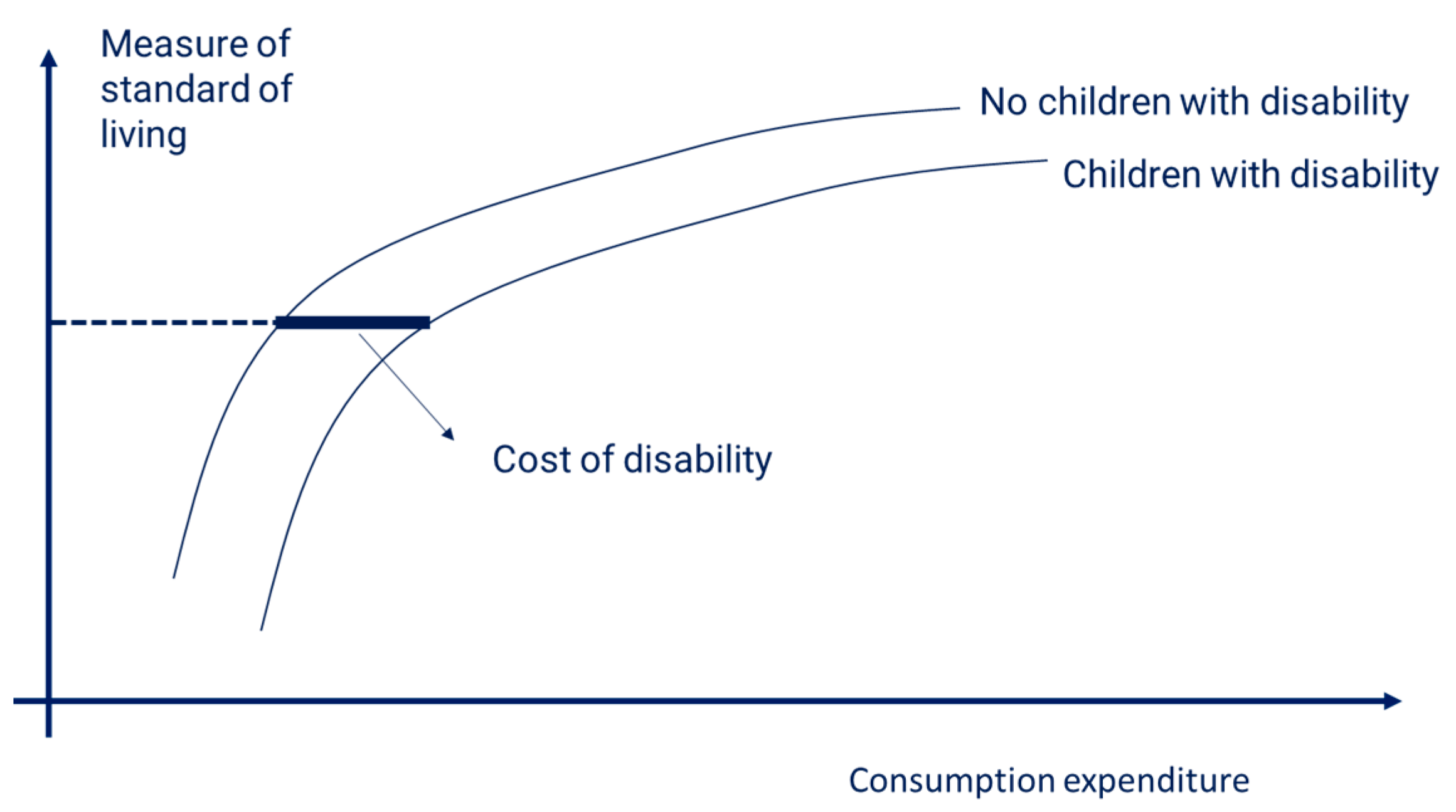 Measure of standard of living

No children with disability

Children with disability

Cost of disability

Consumption expenditure